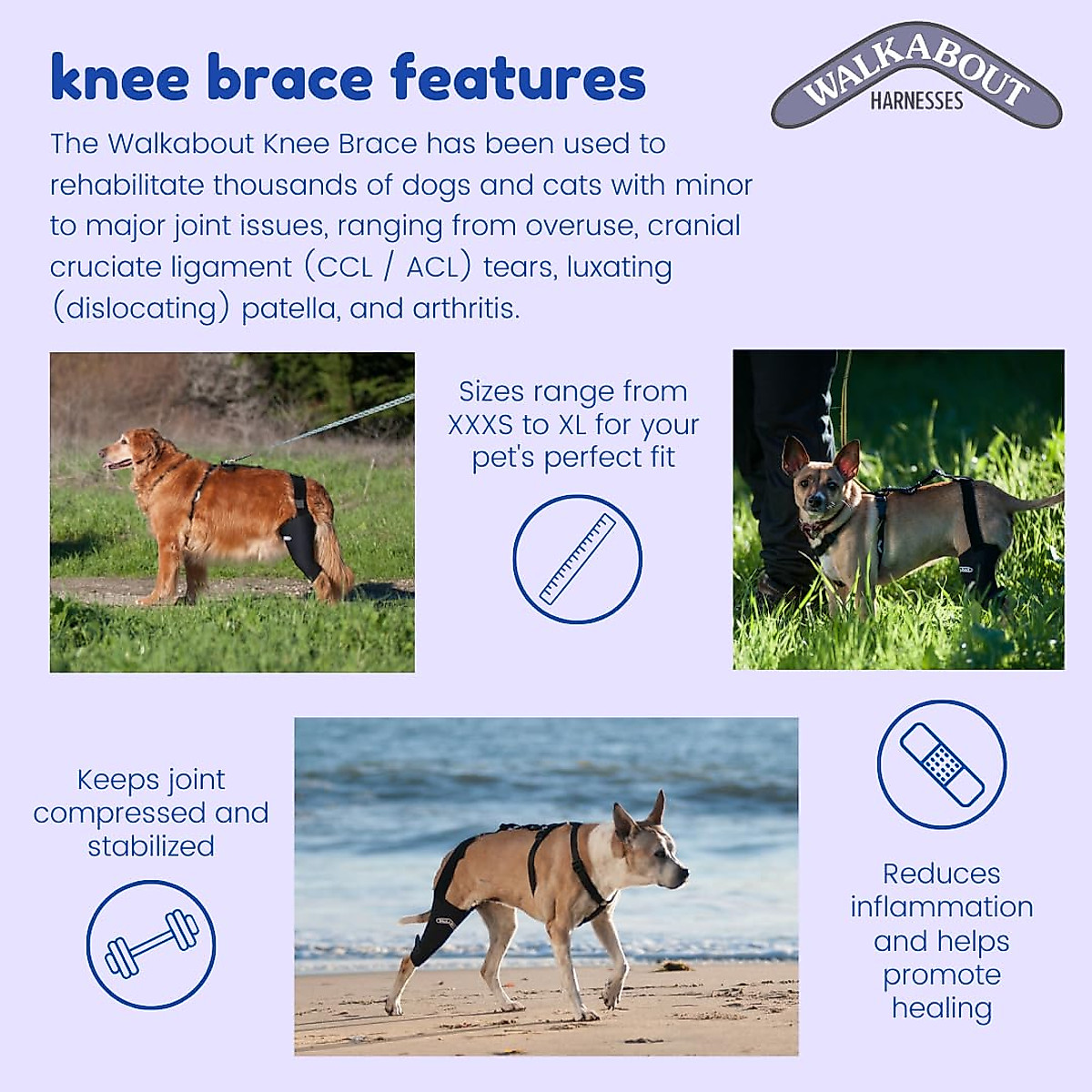 knee brace features

WALKABOUT HARNESSES

The Walkabout Knee Brace has been used to rehabilitate thousands of dogs and cats with minor to major joint issues, ranging from overuse, cranial cruciate ligament (CCL / ACL) tears, luxating (dislocating) patella, and arthritis.

Sizes range from XXXS to XL for your pet's perfect fit

Keeps joint compressed and stabilized

Reduces inflammation and helps promote healing